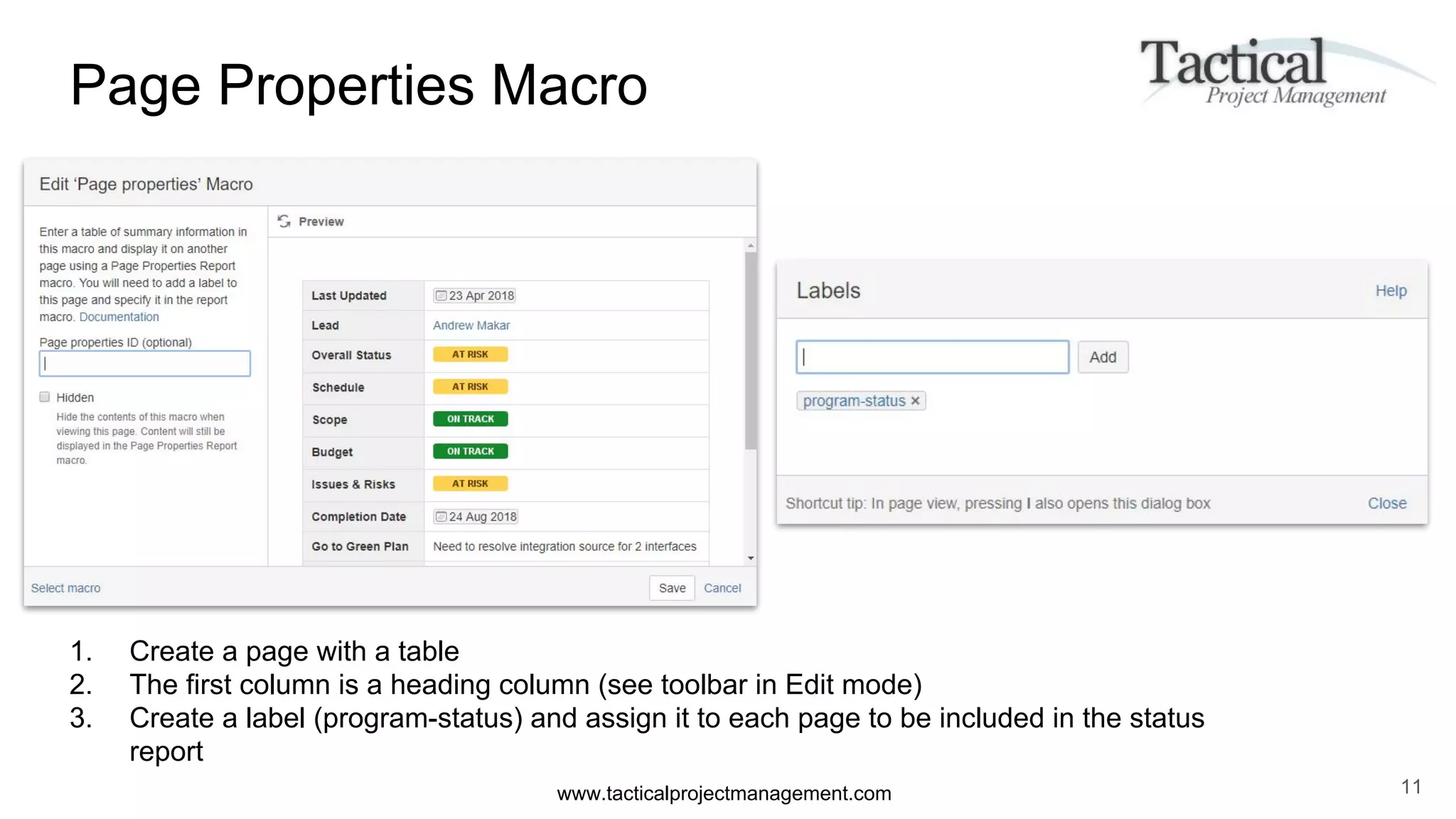 Page Properties Macro

Tactical
Project Management

Edit 'Page properties' Macro

Enter a table of summary information in this macro and display it on another page using a Page Properties Report macro. You will need to add a label to this page and specify it in the report macro. Documentation

Page properties ID (optional)

Hidden
Hide the contents of this macro when viewing this page. Content will still be displayed in the Page Properties Report macro.

Preview

| Last Updated | 23 Apr 2018 |
|---|---|
| Lead | Andrew Makar |
| Overall Status | AT RISK |
| Schedule | AT RISK |
| Scope | ON TRACK |
| Budget | ON TRACK |
| Issues & Risks | AT RISK |
| Completion Date | 24 Aug 2018 |
| Go to Green Plan | Need to resolve integration source for 2 interfaces |

Select macro
Save Cancel

Labels
Help

Add

program-status ×

Shortcut tip: In page view, pressing l also opens this dialog box
Close

1. Create a page with a table
2. The first column is a heading column (see toolbar in Edit mode)
3. Create a label (program-status) and assign it to each page to be included in the status report

www.tacticalprojectmanagement.com

11